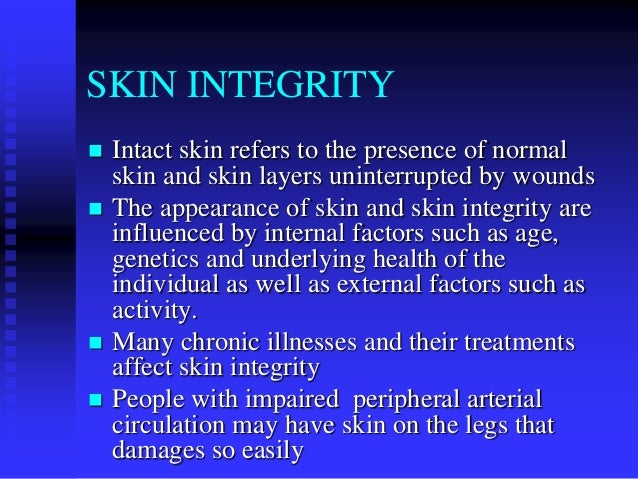 SKIN INTEGRITY

- Intact skin refers to the presence of normal skin and skin layers uninterrupted by wounds
- The appearance of skin and skin integrity are influenced by internal factors such as age, genetics and underlying health of the individual as well as external factors such as activity.
- Many chronic illnesses and their treatments affect skin integrity
- People with impaired peripheral arterial circulation may have skin on the legs that damages so easily